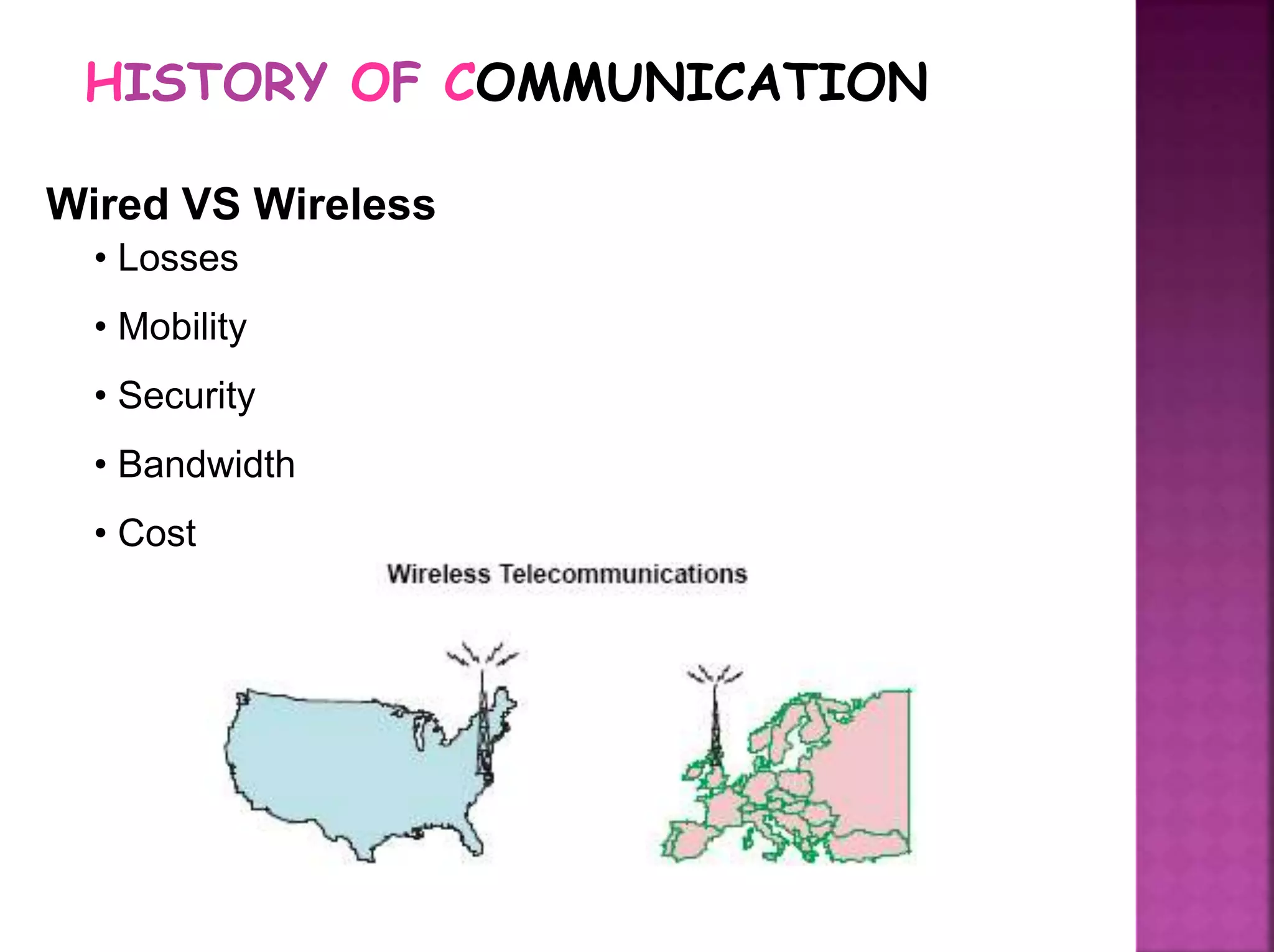 HISTORY OF COMMUNICATION

Wired VS Wireless

• Losses

• Mobility

• Security

• Bandwidth

• Cost

Wireless Telecommunications